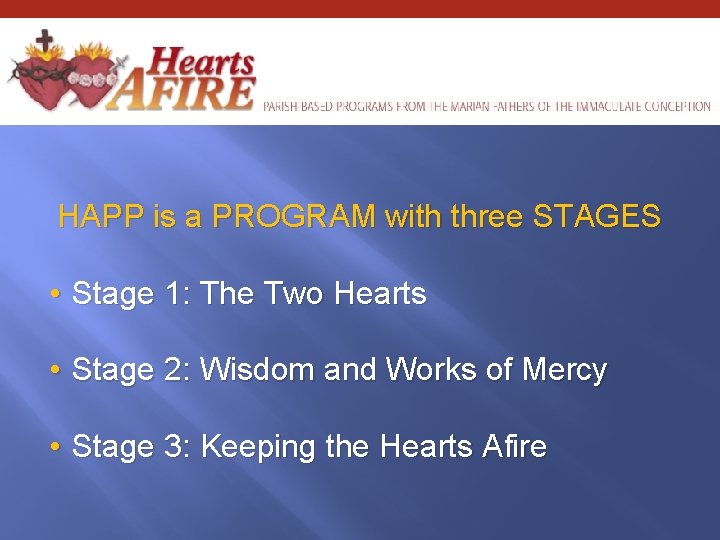 Hearts AFIRE

PARISH-BASED PROGRAMS FROM THE MARIAN FATHERS OF THE IMMACULATE CONCEPTION

HAPP is a PROGRAM with three STAGES

• Stage 1: The Two Hearts

• Stage 2: Wisdom and Works of Mercy

• Stage 3: Keeping the Hearts Afire